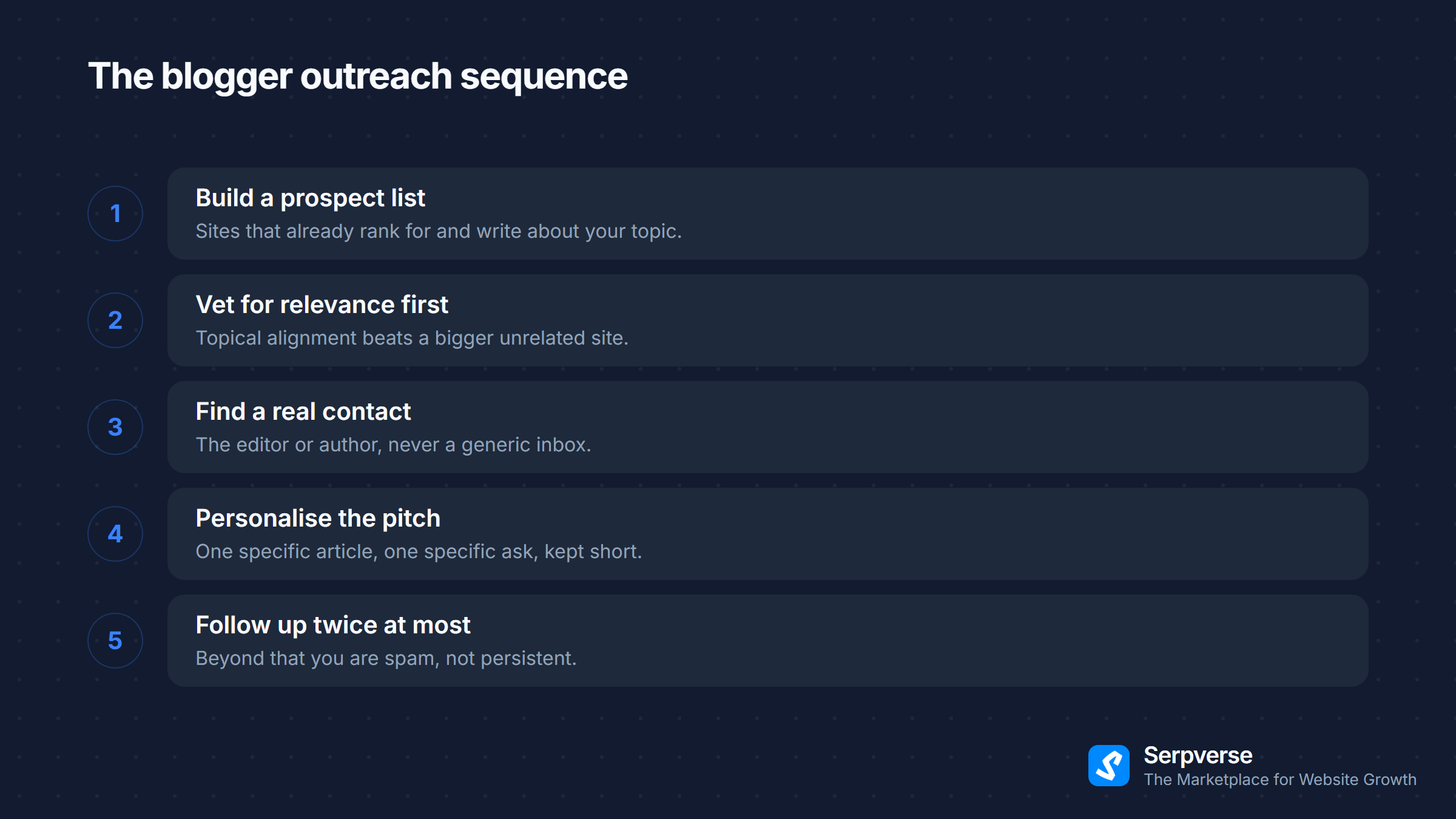 The blogger outreach sequence

1
Build a prospect list
Sites that already rank for and write about your topic.

2
Vet for relevance first
Topical alignment beats a bigger unrelated site.

3
Find a real contact
The editor or author, never a generic inbox.

4
Personalise the pitch
One specific article, one specific ask, kept short.

5
Follow up twice at most
Beyond that you are spam, not persistent.

Serpverse
The Marketplace for Website Growth